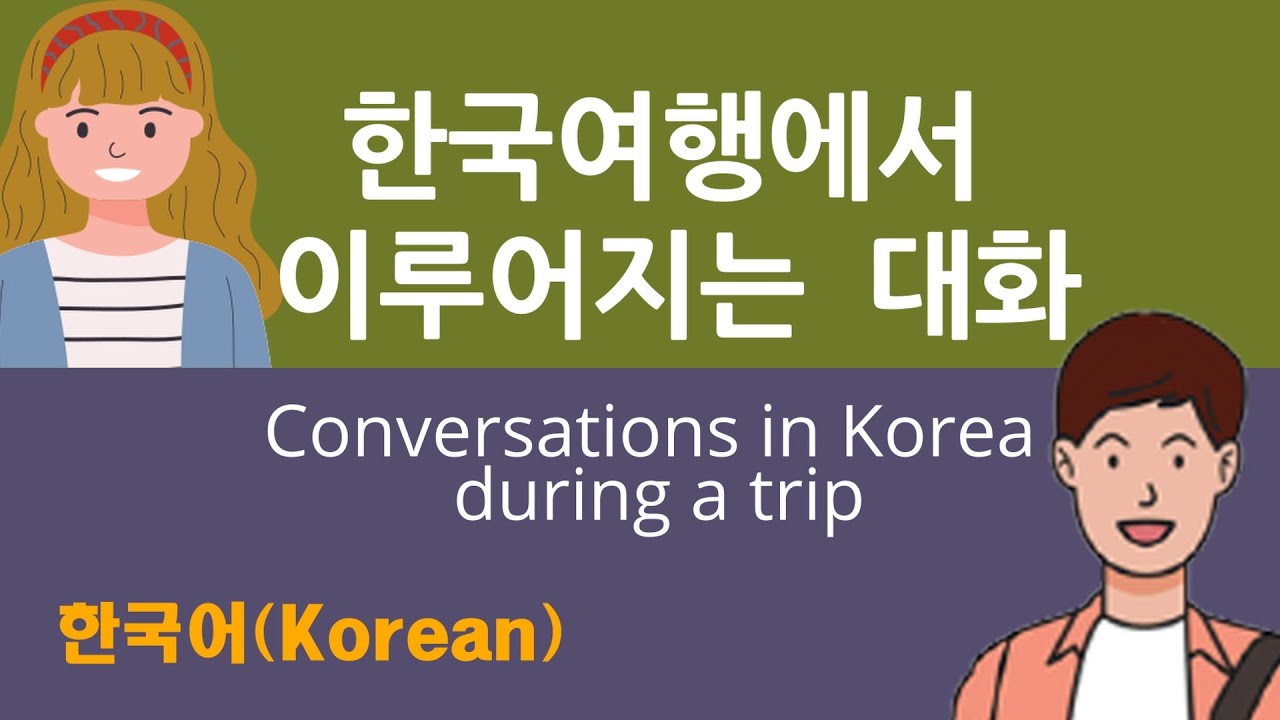 한국여행에서
이루어지는 대화

Conversations in Korea during a trip

한국어(Korean)